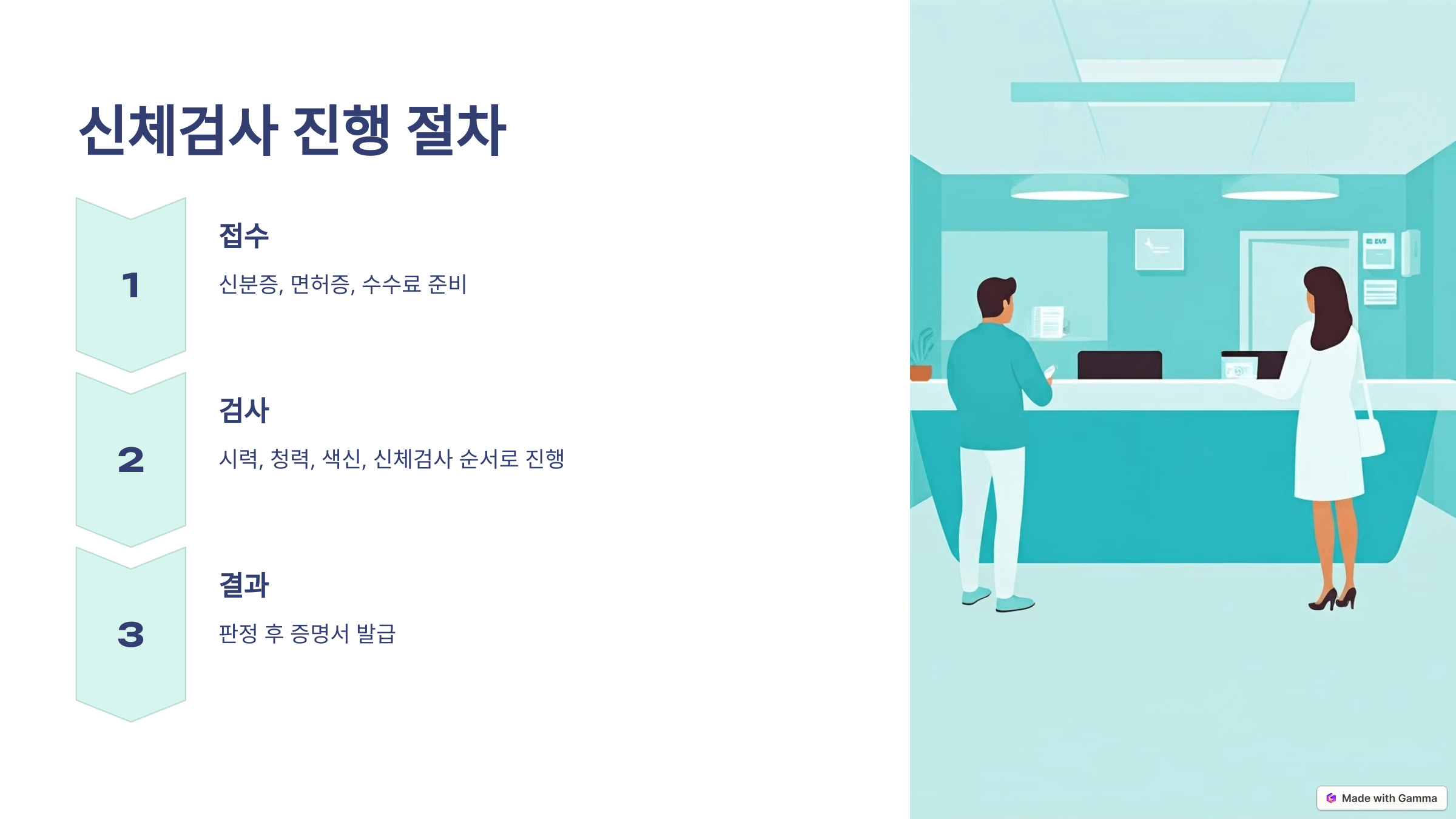 신체검사 진행 절차

1

접수

신분증, 면허증, 수수료 준비

2

검사

시력, 청력, 색신, 신체검사 순서로 진행

3

결과

판정 후 증명서 발급

Made with Gamma